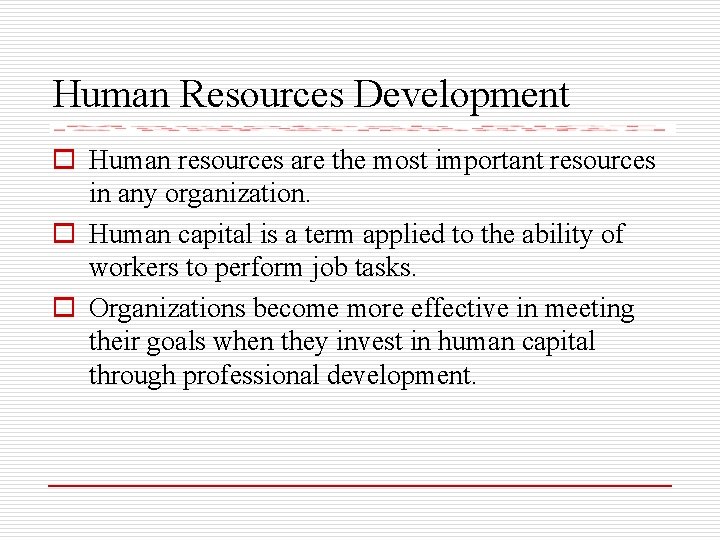 Human Resources Development

Human resources are the most important resources in any organization.

Human capital is a term applied to the ability of workers to perform job tasks.

Organizations become more effective in meeting their goals when they invest in human capital through professional development.